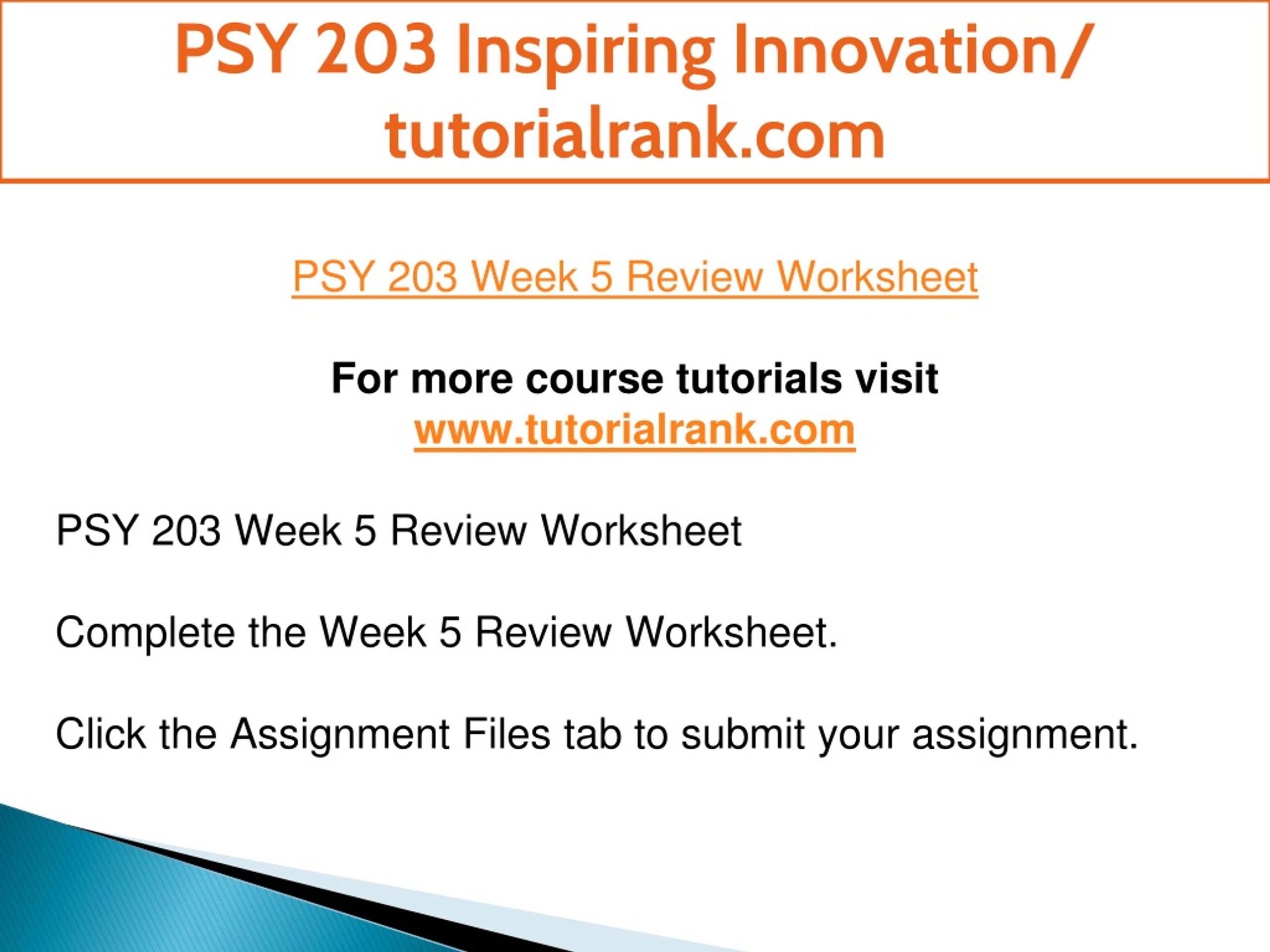 PSY 203 Inspiring Innovation/ tutorialrank.com

PSY 203 Week 5 Review Worksheet

For more course tutorials visit
www.tutorialrank.com

PSY 203 Week 5 Review Worksheet

Complete the Week 5 Review Worksheet.

Click the Assignment Files tab to submit your assignment.